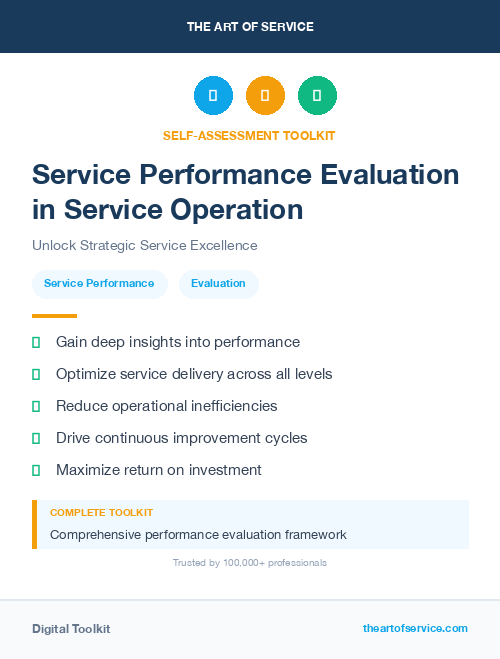 THE ART OF SERVICE

SELF-ASSESSMENT TOOLKIT

Service Performance Evaluation in Service Operation

Unlock Strategic Service Excellence

Service Performance

Evaluation

Gain deep insights into performance

Optimize service delivery across all levels

Reduce operational inefficiencies

Drive continuous improvement cycles

Maximize return on investment

COMPLETE TOOLKIT

Comprehensive performance evaluation framework

Trusted by 100,000+ professionals

Digital Toolkit

theartofservice.com